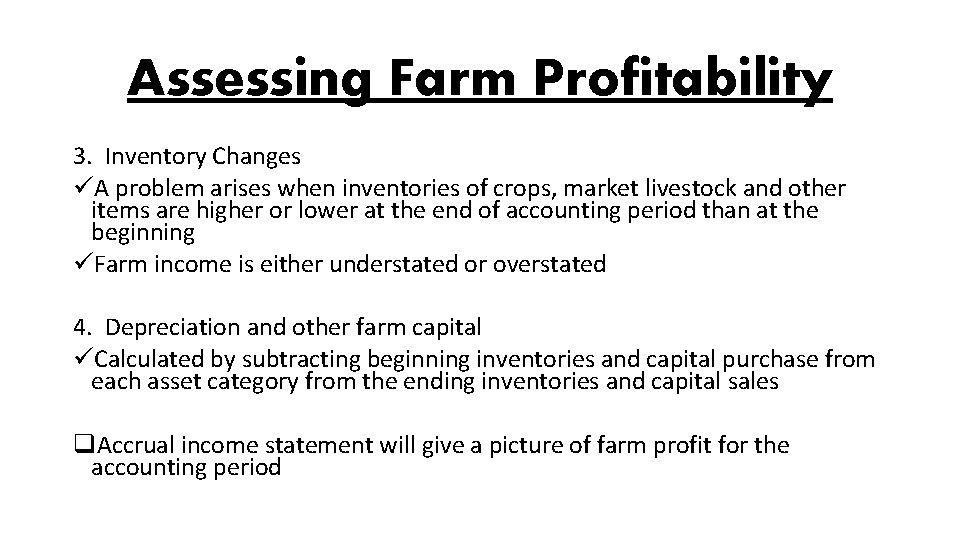 Assessing Farm Profitability

3. Inventory Changes
✓A problem arises when inventories of crops, market livestock and other items are higher or lower at the end of accounting period than at the beginning
✓Farm income is either understated or overstated

4. Depreciation and other farm capital
✓Calculated by subtracting beginning inventories and capital purchase from each asset category from the ending inventories and capital sales

❑Accrual income statement will give a picture of farm profit for the accounting period